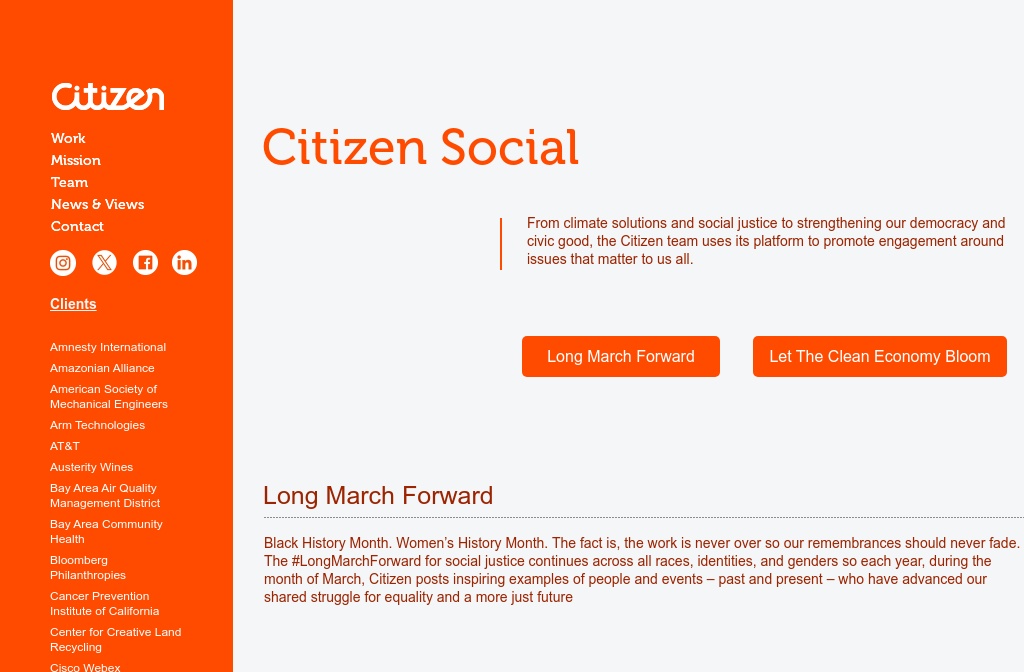 Citizen

Work
Mission
Team
News & Views
Contact

Clients

Amnesty International
Amazonian Alliance
American Society of Mechanical Engineers
Arm Technologies
AT&T
Austerity Wines
Bay Area Air Quality Management District
Bay Area Community Health
Bloomberg Philanthropies
Cancer Prevention Institute of California
Center for Creative Land Recycling
Cisco Webex

Citizen Social

From climate solutions and social justice to strengthening our democracy and civic good, the Citizen team uses its platform to promote engagement around issues that matter to us all.

Long March Forward

Let The Clean Economy Bloom

Long March Forward

Black History Month. Women's History Month. The fact is, the work is never over so our remembrances should never fade. The #LongMarchForward for social justice continues across all races, identities, and genders so each year, during the month of March, Citizen posts inspiring examples of people and events – past and present – who have advanced our shared struggle for equality and a more just future